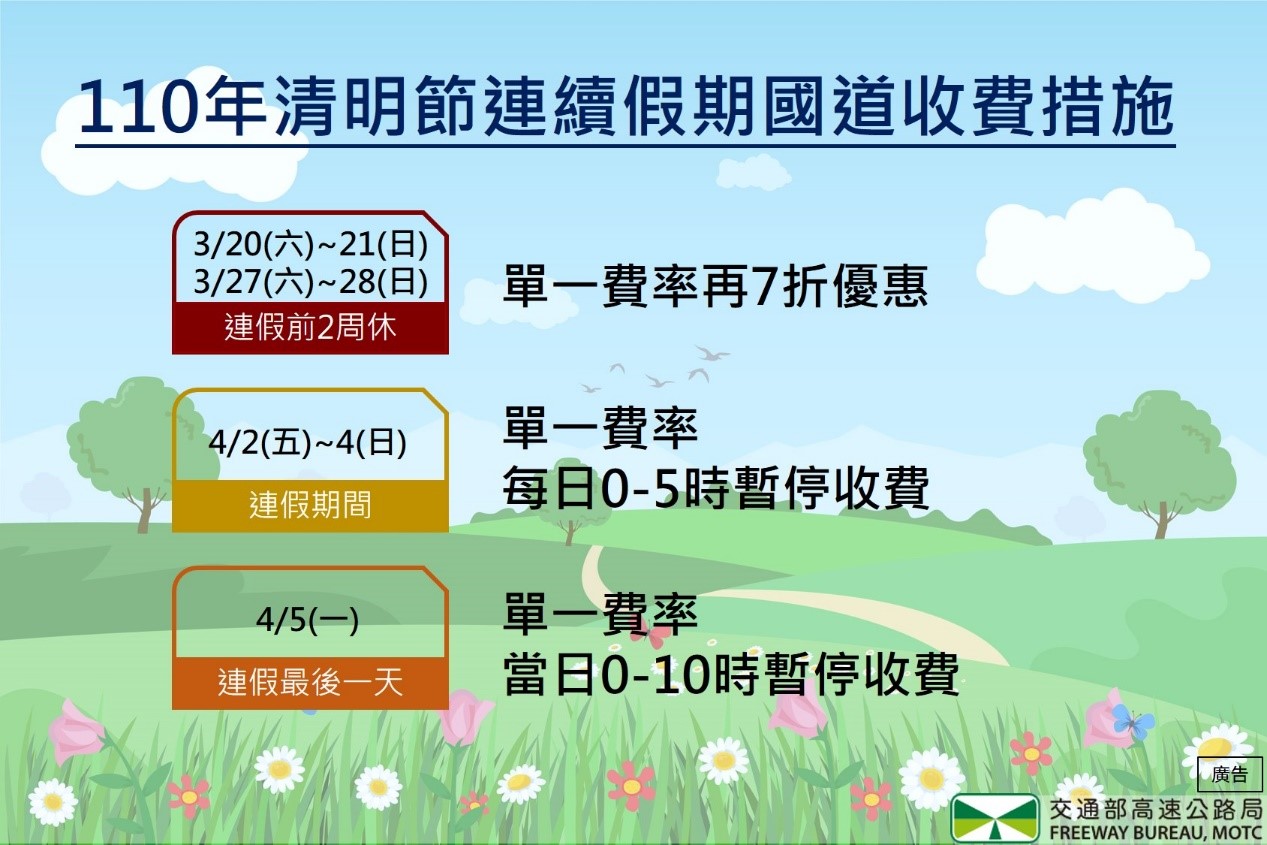 110年清明節連續假期國道收費措施

3/20(六)~21(日)
3/27(六)~28(日)
連假前2周休

單一費率再7折優惠

4/2(五)~4(日)
連假期間

單一費率
每日0-5時暫停收費

4/5(一)
連假最後一天

單一費率
當日0-10時暫停收費

廣告

交通部高速公路局
FREEWAY BUREAU, MOTC